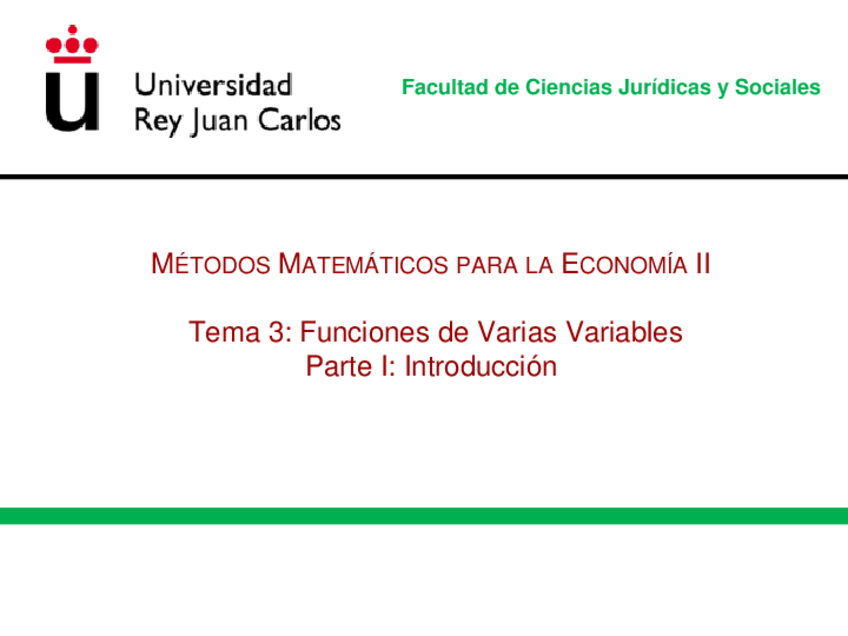 Universidad
Rey Juan Carlos

Facultad de Ciencias Jurídicas y Sociales

MÉTODOS MATEMÁTICOS PARA LA ECONOMÍA II

Tema 3: Funciones de Varias Variables
Parte I: Introducción